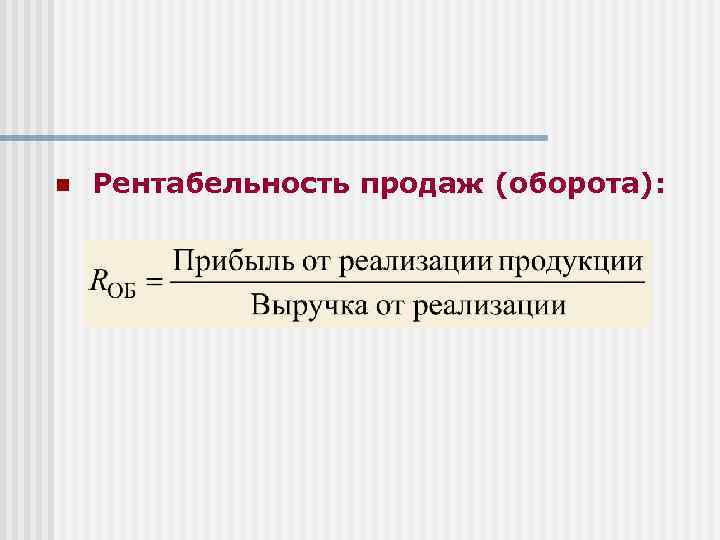 Рентабельность продаж (оборота):

$R_{\text{ОБ}} = \frac{\text{Прибыль от реализации продукции}}{\text{Выручка от реализации}}$